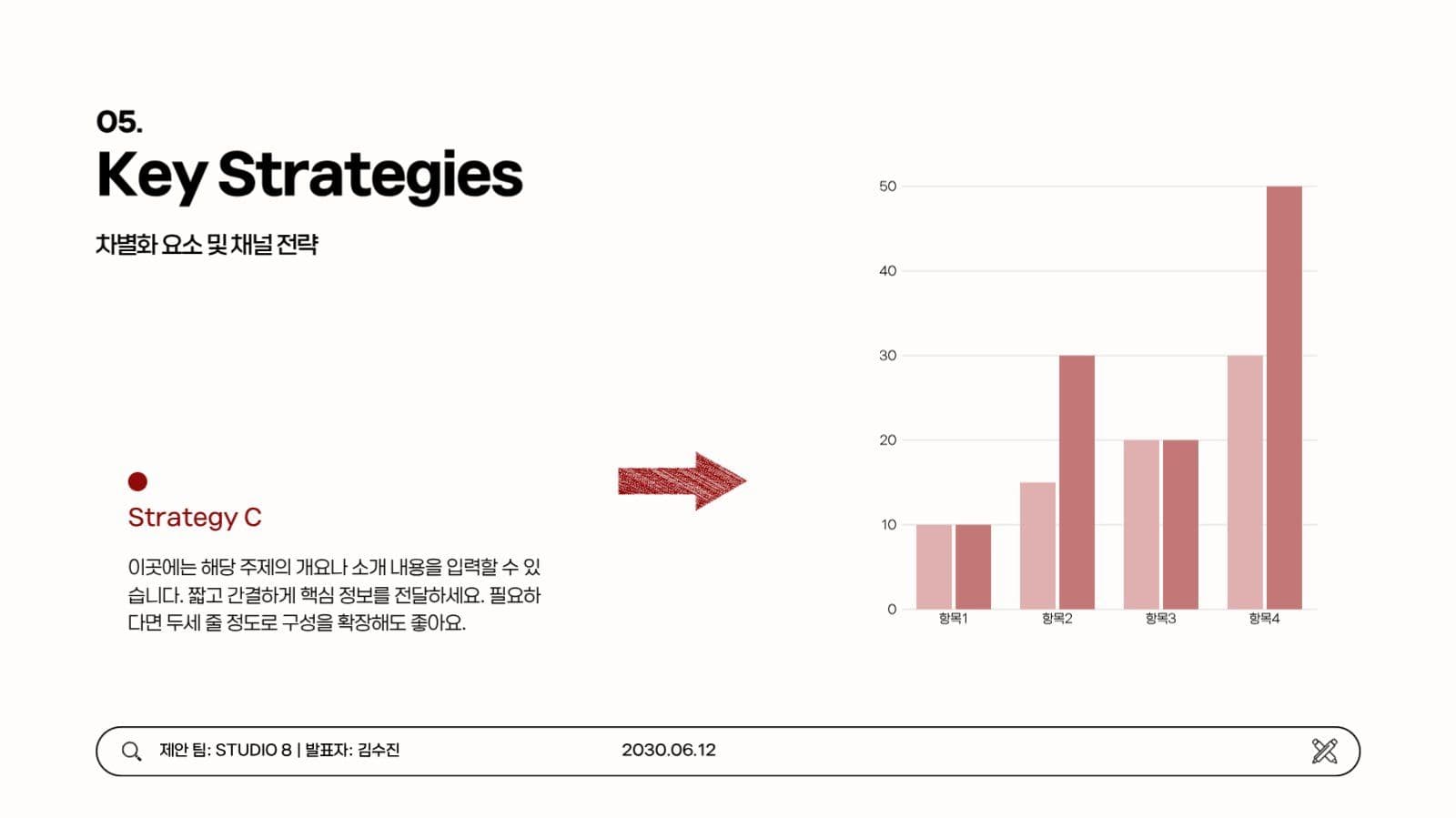 05.
Key Strategies

차별화 요소 및 채널 전략

Strategy C

이곳에는 해당 주제의 개요나 소개 내용을 입력할 수 있습니다. 짧고 간결하게 핵심 정보를 전달하세요. 필요하다면 두세 줄 정도로 구성을 확장해도 좋아요.

50
40
30
20
10
0
항목1
항목2
항목3
항목4

제안 팀: STUDIO 8 | 발표자: 김수진
2030.06.12